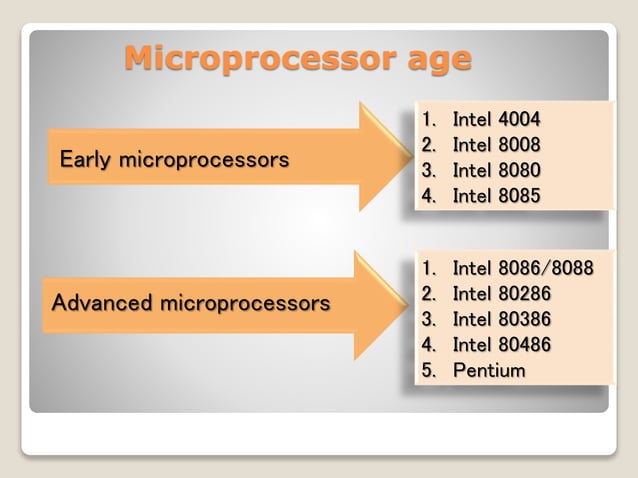 Microprocessor age

Early microprocessors

1. Intel 4004
2. Intel 8008
3. Intel 8080
4. Intel 8085

Advanced microprocessors

1. Intel 8086/8088
2. Intel 80286
3. Intel 80386
4. Intel 80486
5. Pentium